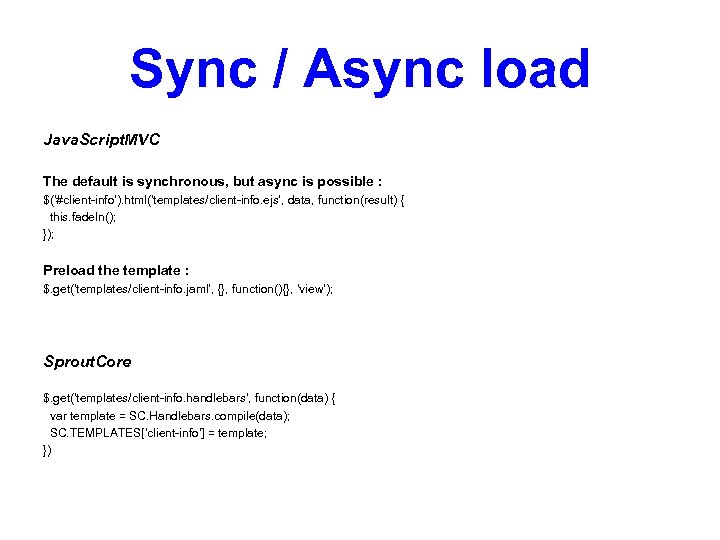 Sync / Async load

JavaScriptMVC

The default is synchronous, but async is possible :
$('#client-info').html('templates/client-info.ejs', data, function(result) {
this.fadeIn();
});

Preload the template :
$.get('templates/client-info.jaml', {}, function(){}, 'view');

SproutCore

$.get('templates/client-info.handlebars', function(data) {
var template = SC.Handlebars.compile(data);
SC.TEMPLATES['client-info'] = template;
})